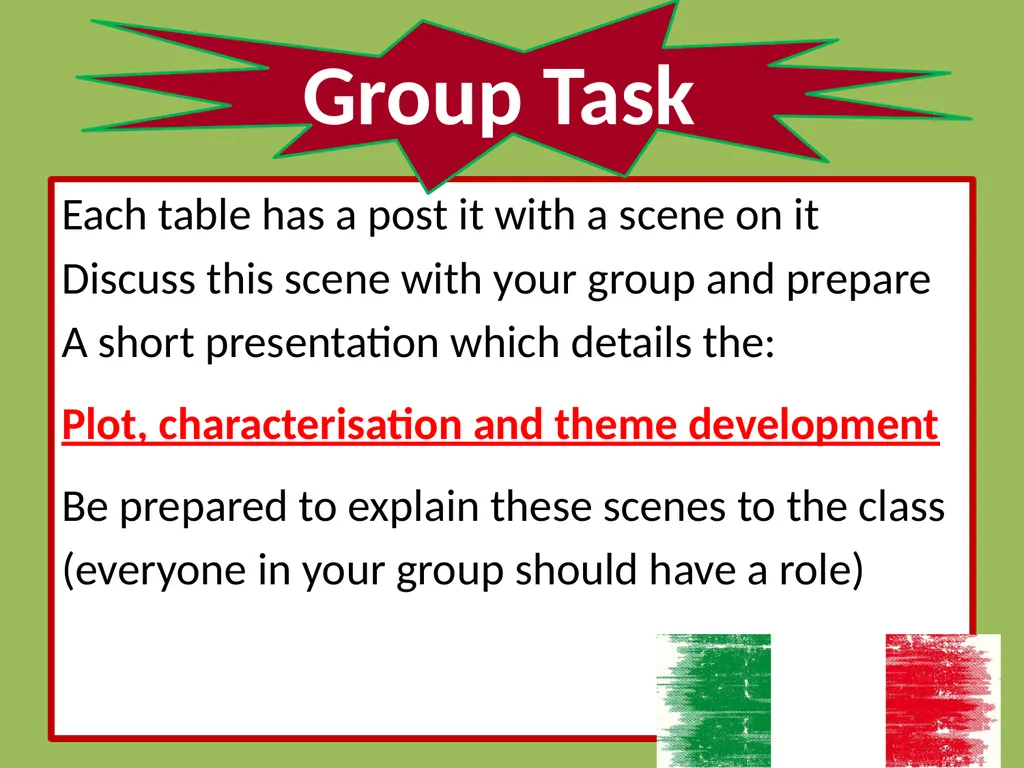 Group Task

Each table has a post it with a scene on it
Discuss this scene with your group and prepare
A short presentation which details the:

Plot, characterisation and theme development

Be prepared to explain these scenes to the class
(everyone in your group should have a role)